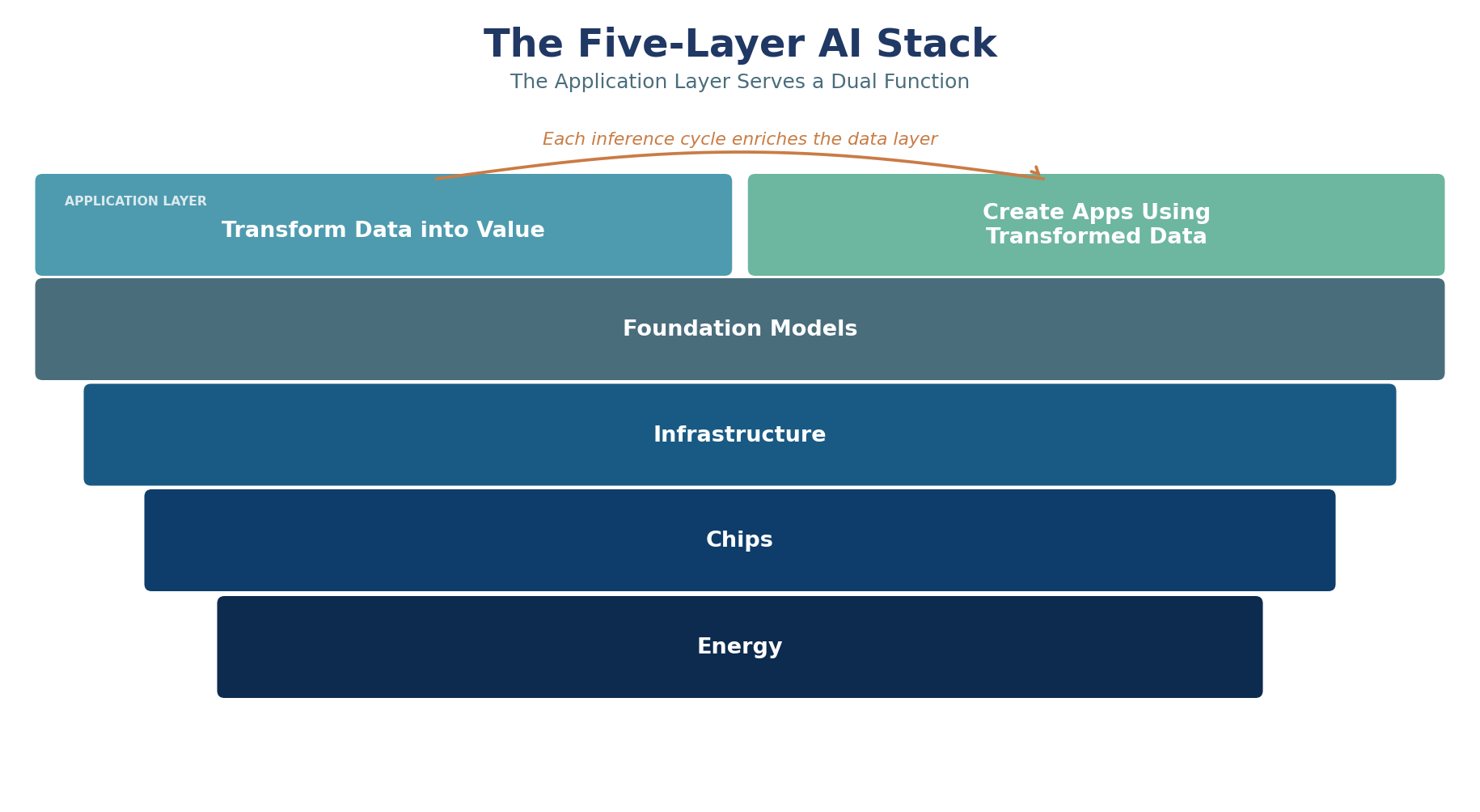 The Five-Layer AI Stack

The Application Layer Serves a Dual Function

Each inference cycle enriches the data layer

APPLICATION LAYER

Transform Data into Value

Create Apps Using Transformed Data

Foundation Models

Infrastructure

Chips

Energy